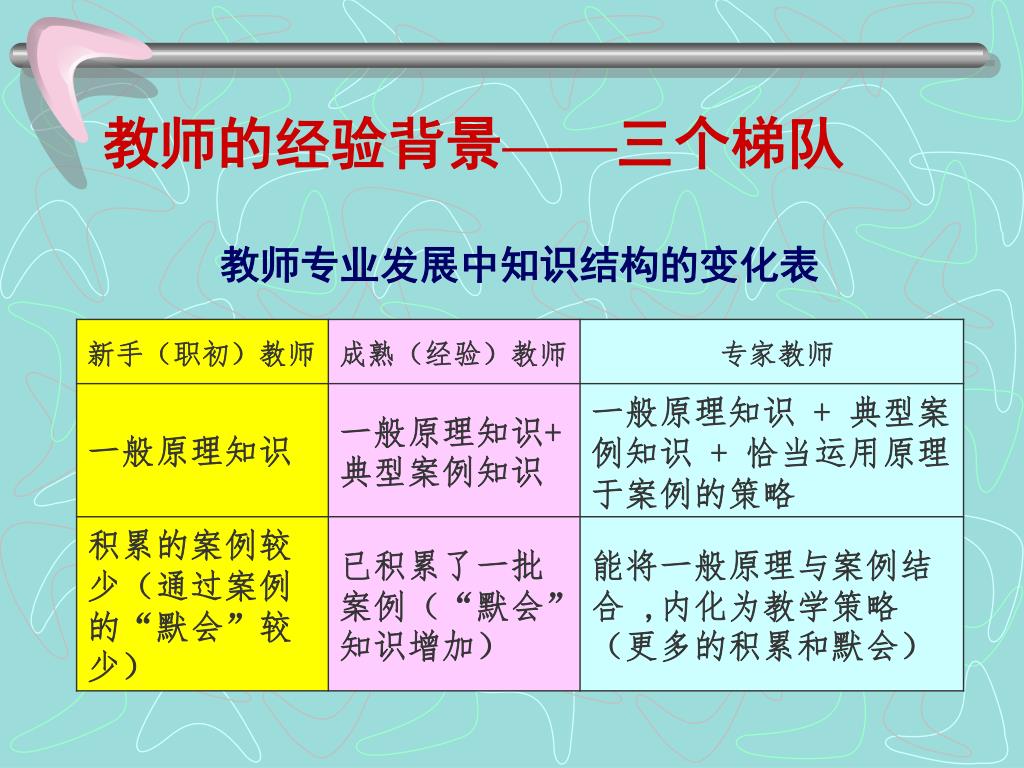 教师的经验背景——三个梯队

教师专业发展中知识结构的变化表

| 新手（职初）教师 | 成熟（经验）教师 | 专家教师 |
|---|---|---|
| 一般原理知识 | 一般原理知识+典型案例知识 | 一般原理知识 + 典型案例知识 + 恰当运用原理于案例的策略 |
| 积累的案例较少（通过案例的“默会”较少） | 已积累了一批案例（“默会”知识增加） | 能将一般原理与案例结合 ,内化为教学策略（更多的积累和默会） |